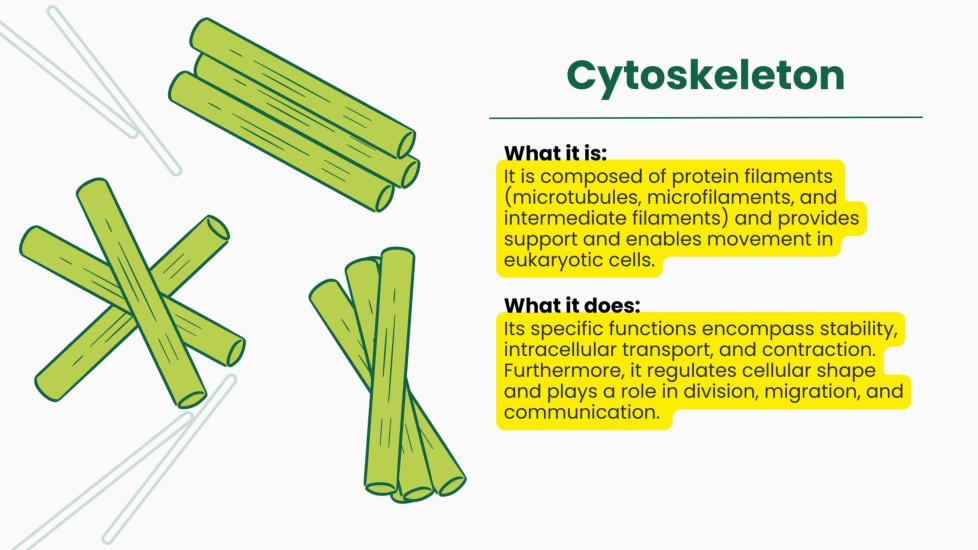 Cytoskeleton

What it is:
It is composed of protein filaments (microtubules, microfilaments, and intermediate filaments) and provides support and enables movement in eukaryotic cells.

What it does:
Its specific functions encompass stability, intracellular transport, and contraction. Furthermore, it regulates cellular shape and plays a role in division, migration, and communication.